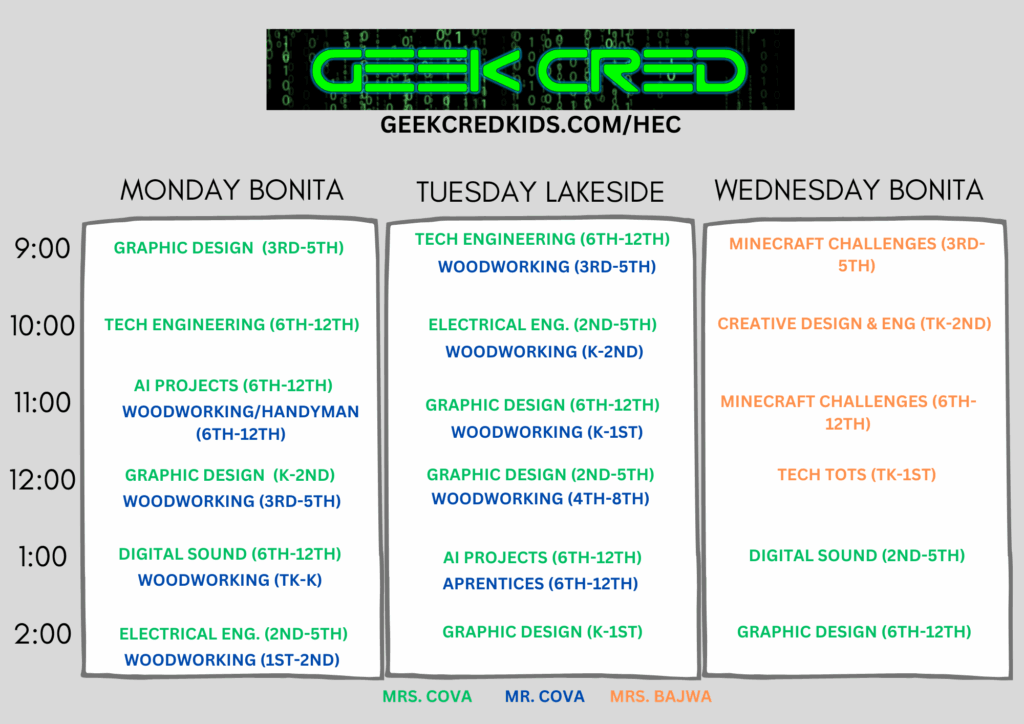 GEEK CRED

GEEKCREDKIDS.COM/HEC

| | MONDAY BONITA | TUESDAY LAKESIDE | WEDNESDAY BONITA |
|---|---|---|---|
| 9:00 | GRAPHIC DESIGN (3RD-5TH) | TECH ENGINEERING (6TH-12TH) WOODWORKING (3RD-5TH) | MINECRAFT CHALLENGES (3RD-5TH) |
| 10:00 | TECH ENGINEERING (6TH-12TH) | ELECTRICAL ENG. (2ND-5TH) WOODWORKING (K-2ND) | CREATIVE DESIGN & ENG (TK-2ND) |
| 11:00 | AI PROJECTS (6TH-12TH) WOODWORKING/HANDYMAN (6TH-12TH) | GRAPHIC DESIGN (6TH-12TH) WOODWORKING (K-1ST) | MINECRAFT CHALLENGES (6TH-12TH) |
| 12:00 | GRAPHIC DESIGN (K-2ND) WOODWORKING (3RD-5TH) | GRAPHIC DESIGN (2ND-5TH) WOODWORKING (4TH-8TH) | TECH TOTS (TK-1ST) |
| 1:00 | DIGITAL SOUND (6TH-12TH) WOODWORKING (TK-K) | AI PROJECTS (6TH-12TH) APRENTICES (6TH-12TH) | DIGITAL SOUND (2ND-5TH) |
| 2:00 | ELECTRICAL ENG. (2ND-5TH) WOODWORKING (1ST-2ND) | GRAPHIC DESIGN (K-1ST) | GRAPHIC DESIGN (6TH-12TH) |

MRS. COVA MR. COVA MRS. BAJWA